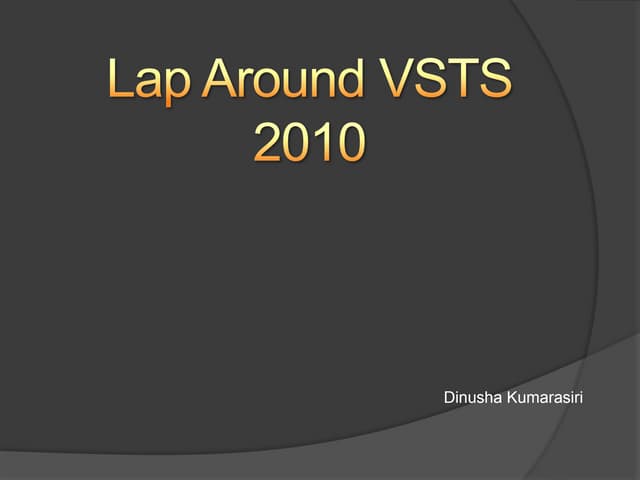 Lap Around VSTS 2010

Dinusha Kumarasiri